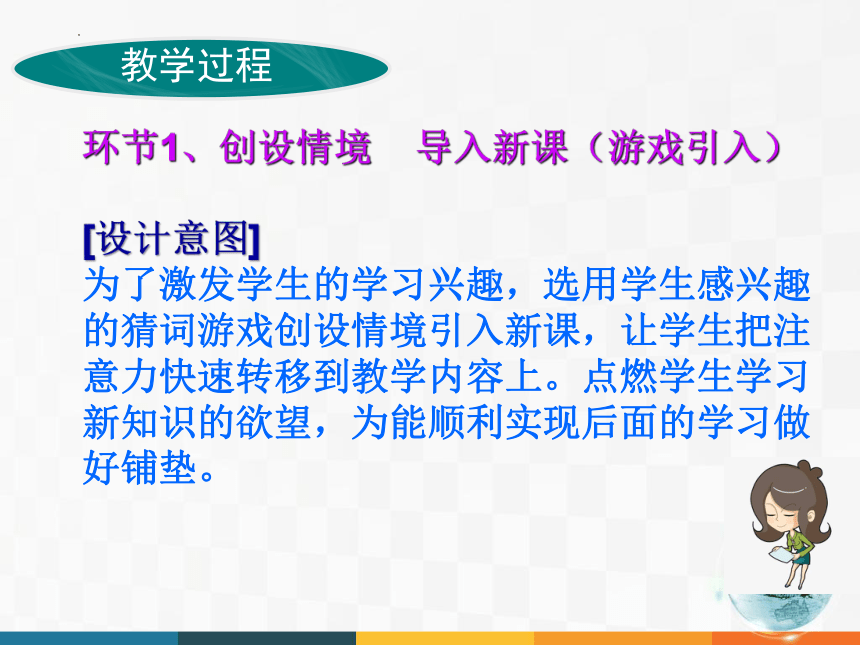 教学过程

环节1、创设情境　导入新课（游戏引入）

[设计意图]
为了激发学生的学习兴趣，选用学生感兴趣的猜词游戏创设情境引入新课，让学生把注意力快速转移到教学内容上。点燃学生学习新知识的欲望，为能顺利实现后面的学习做好铺垫。